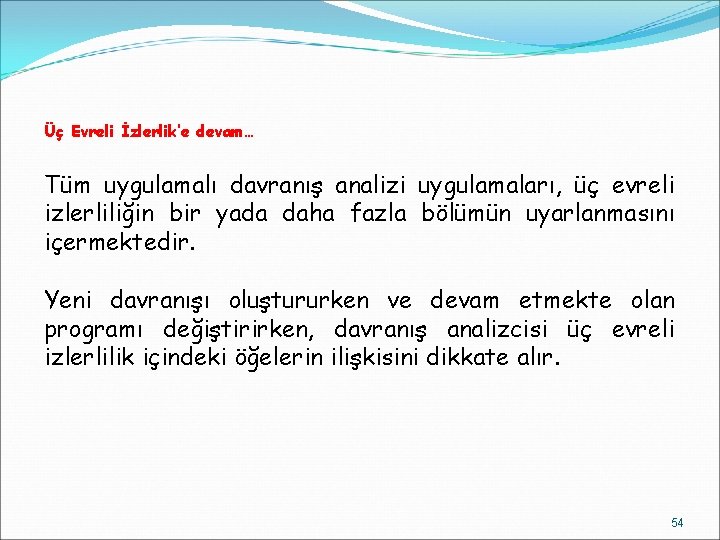 Üç Evreli İzlerlik'e devam…

Tüm uygulamalı davranış analizi uygulamaları, üç evreli izlerliliğin bir yada daha fazla bölümün uyarlanmasını içermektedir.

Yeni davranışı oluştururken ve devam etmekte olan programı değiştirirken, davranış analizcisi üç evreli izlerlilik içindeki öğelerin ilişkisini dikkate alır.

54